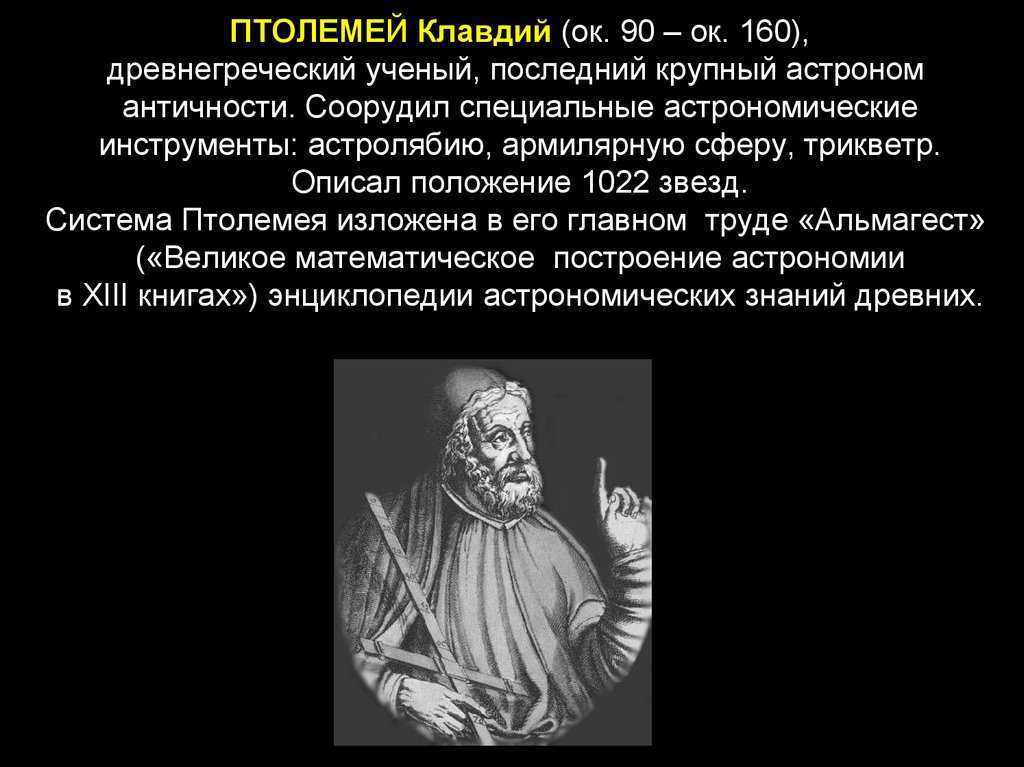 ПТОЛЕМЕЙ Клавдий (ок. 90 – ок. 160), древнегреческий ученый, последний крупный астроном античности. Соорудил специальные астрономические инструменты: астролябию, армилярную сферу, трикветр. Описал положение 1022 звезд.
Система Птолемея изложена в его главном труде «Альмагест» («Великое математическое построение астрономии в XIII книгах») энциклопедии астрономических знаний древних.